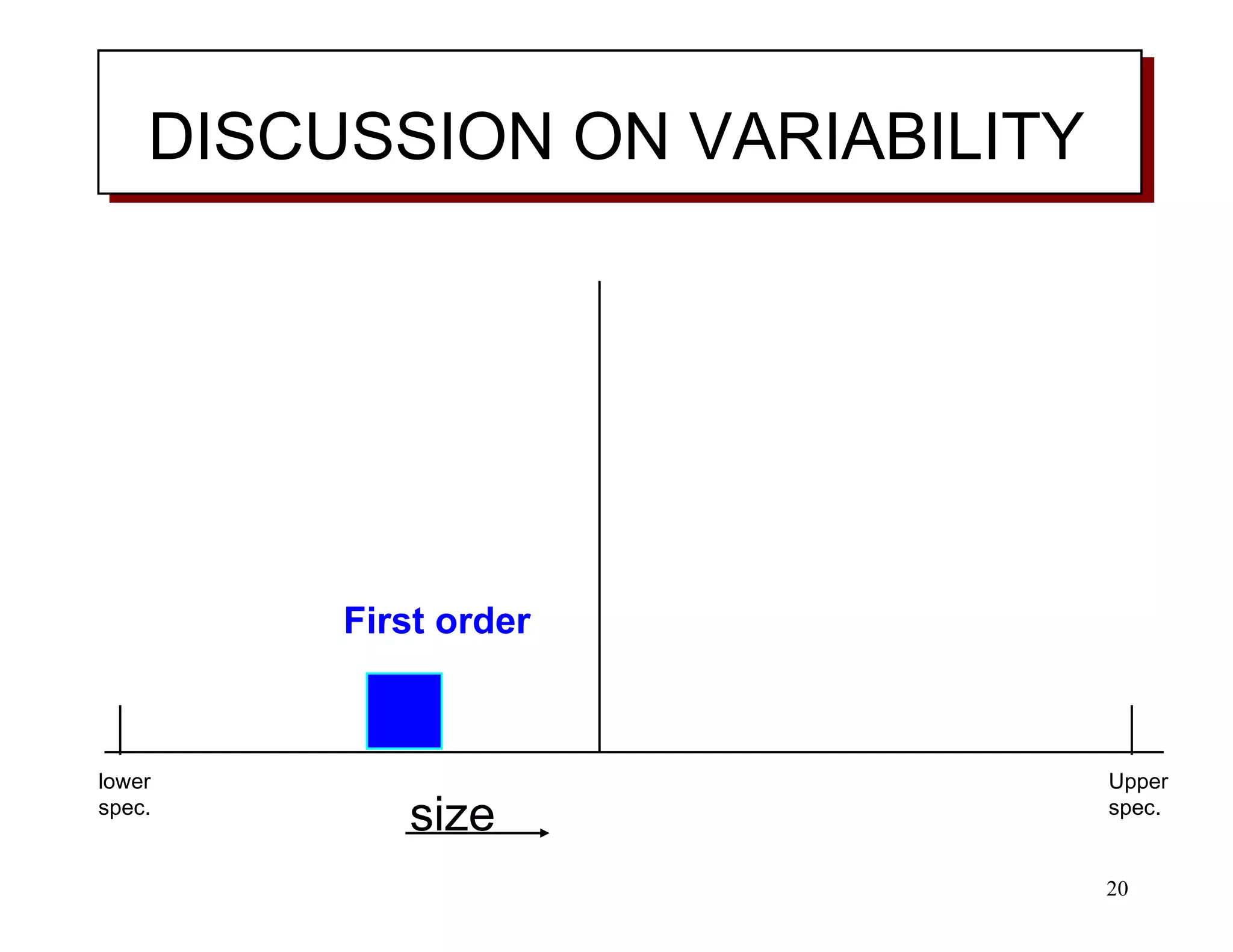 DISCUSSION ON VARIABILITY

First order

lower spec.

size

Upper spec.

20